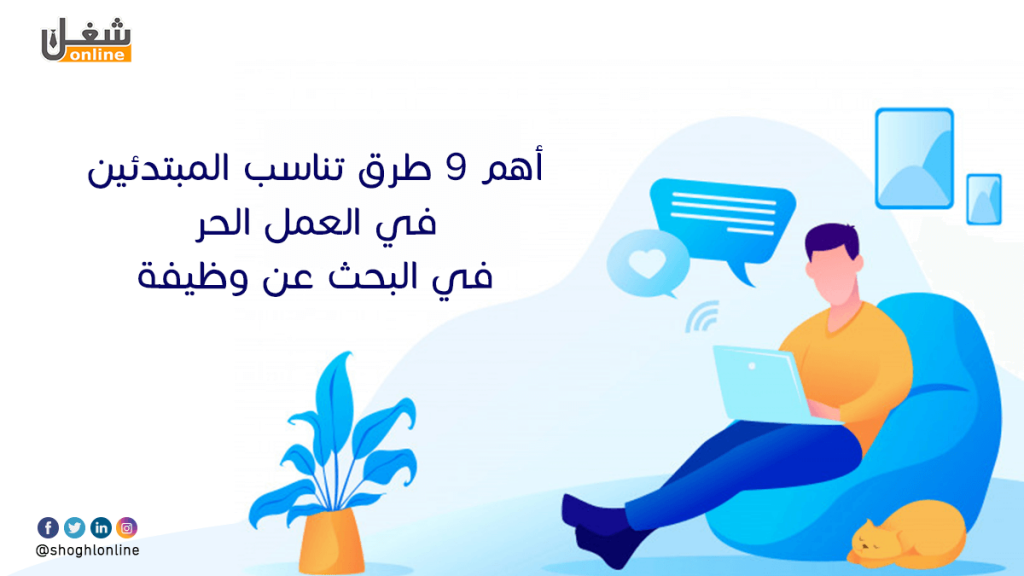 شغل online

أهم 9 طرق تناسب المبتدئين في العمل الحر في البحث عن وظيفة

@shoghlonline